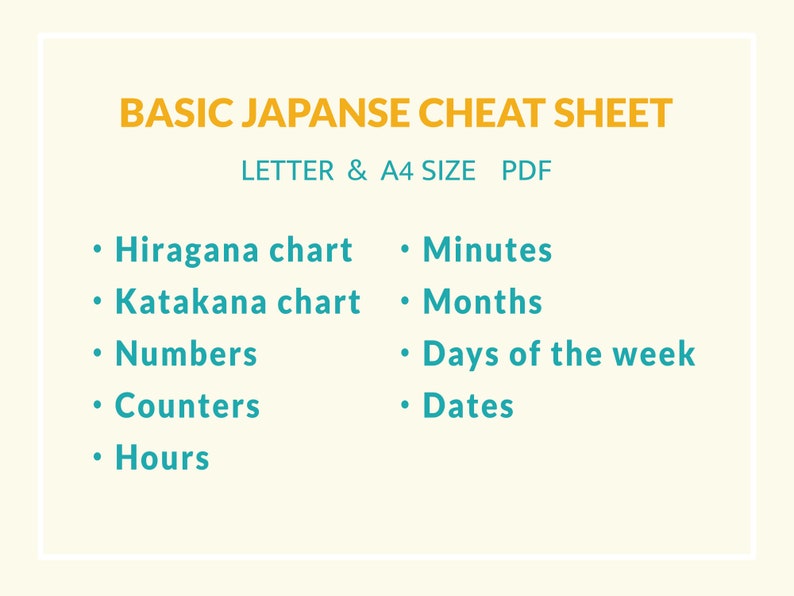 BASIC JAPANSE CHEAT SHEET

LETTER & A4 SIZE PDF

• Hiragana chart
• Katakana chart
• Numbers
• Counters
• Hours

• Minutes
• Months
• Days of the week
• Dates